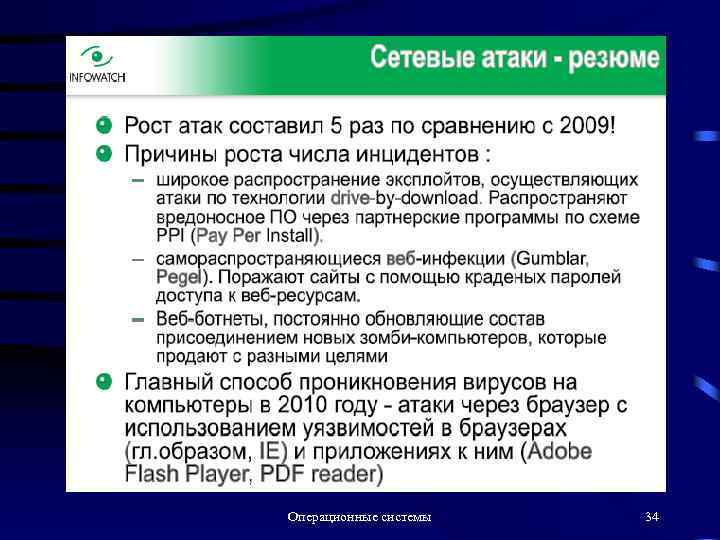 INFOWATCH

Сетевые атаки - резюме

Рост атак составил 5 раз по сравнению с 2009!

Причины роста числа инцидентов :

– широкое распространение эксплойтов, осуществляющих атаки по технологии drive-by-download. Распространяют вредоносное ПО через партнерские программы по схеме PPI (Pay Per Install).

– самораспространяющиеся веб-инфекции (Gumblar, Pegel). Поражают сайты с помощью краденых паролей доступа к веб-ресурсам.

– Веб-ботнеты, постоянно обновляющие состав присоединением новых зомби-компьютеров, которые продают с разными целями

Главный способ проникновения вирусов на компьютеры в 2010 году - атаки через браузер с использованием уязвимостей в браузерах (гл.образом, IE) и приложениях к ним (Adobe Flash Player, PDF reader)

Операционные системы

34